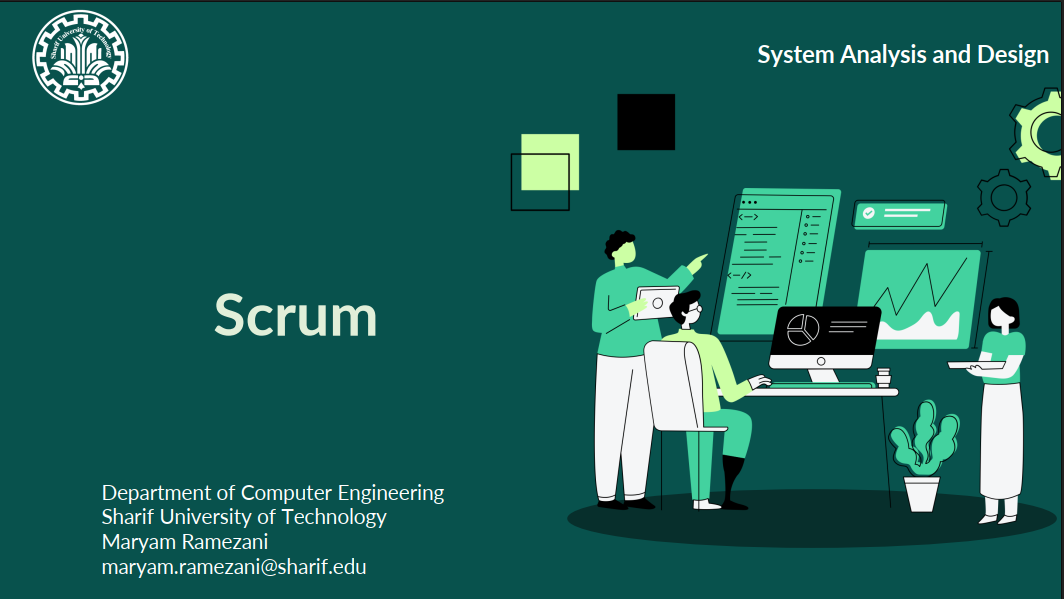 Sharif University of Technology

System Analysis and Design

Scrum

Department of Computer Engineering
Sharif University of Technology
Maryam Ramezani
maryam.ramezani@sharif.edu